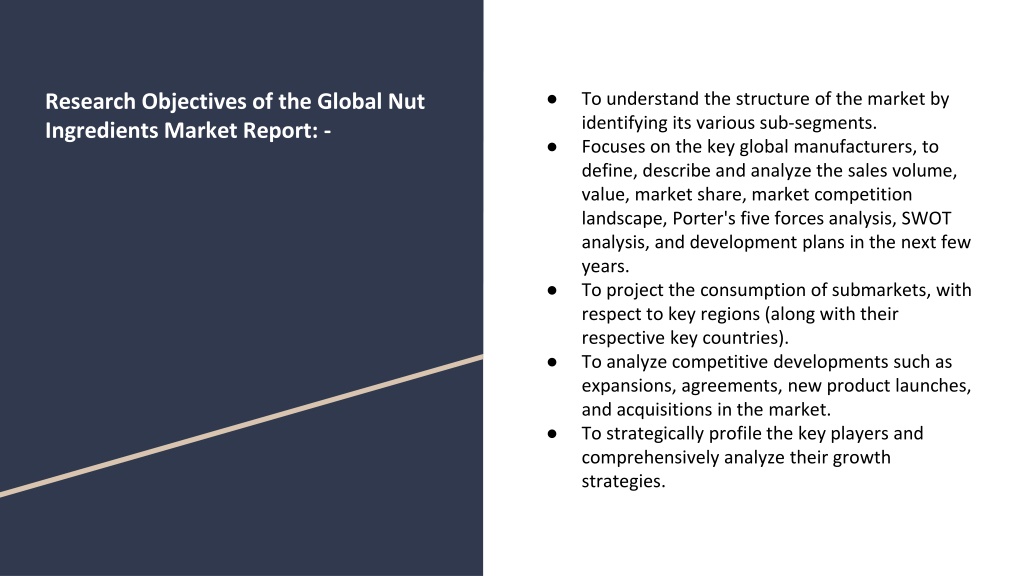 Research Objectives of the Global Nut Ingredients Market Report: -

● To understand the structure of the market by identifying its various sub-segments.
● Focuses on the key global manufacturers, to define, describe and analyze the sales volume, value, market share, market competition landscape, Porter's five forces analysis, SWOT analysis, and development plans in the next few years.
● To project the consumption of submarkets, with respect to key regions (along with their respective key countries).
● To analyze competitive developments such as expansions, agreements, new product launches, and acquisitions in the market.
● To strategically profile the key players and comprehensively analyze their growth strategies.